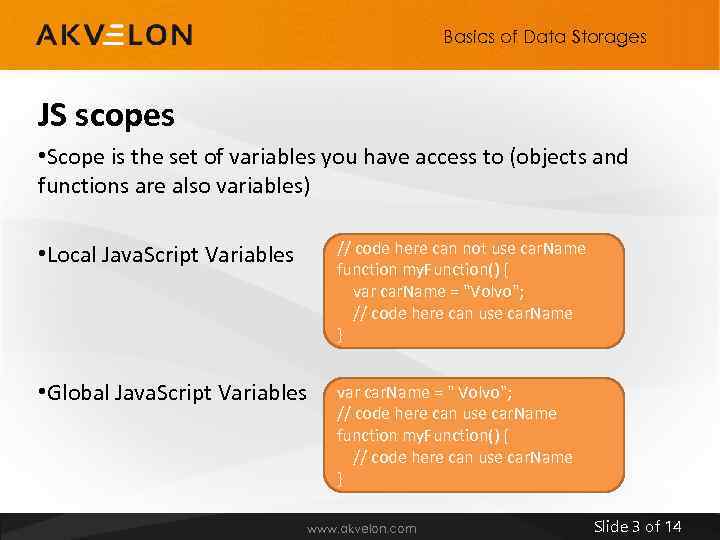 AKVELON

Basics of Data Storages

JS scopes

•Scope is the set of variables you have access to (objects and functions are also variables)

•Local JavaScript Variables

// code here can not use carName
function myFunction() {
var carName = "Volvo";
// code here can use carName
}

•Global JavaScript Variables

var carName = " Volvo";
// code here can use carName
function myFunction() {
// code here can use carName
}

www.akvelon.com

Slide 3 of 14